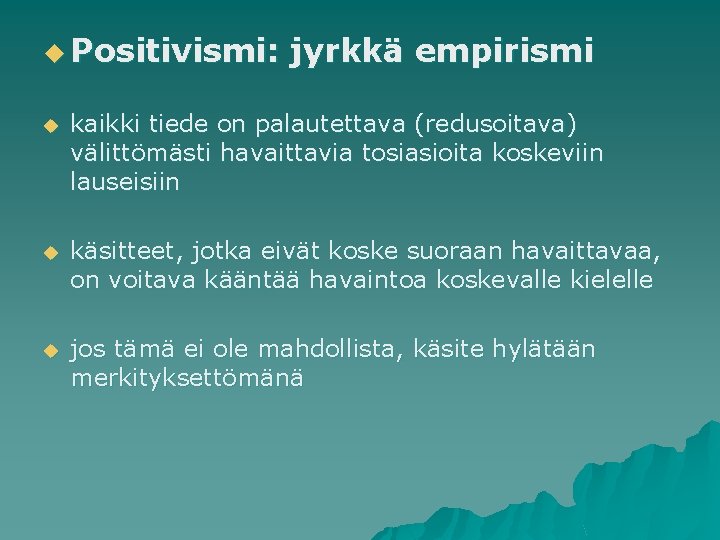 Positivismi: jyrkkä empirismi

kaikki tiede on palautettava (redusoitava) välittömästi havaittavia tosiasioita koskeviin lauseisiin

käsitteet, jotka eivät koske suoraan havaittavaa, on voitava kääntää havaintoa koskevalle kielelle

jos tämä ei ole mahdollista, käsite hylätään merkityksettömänä